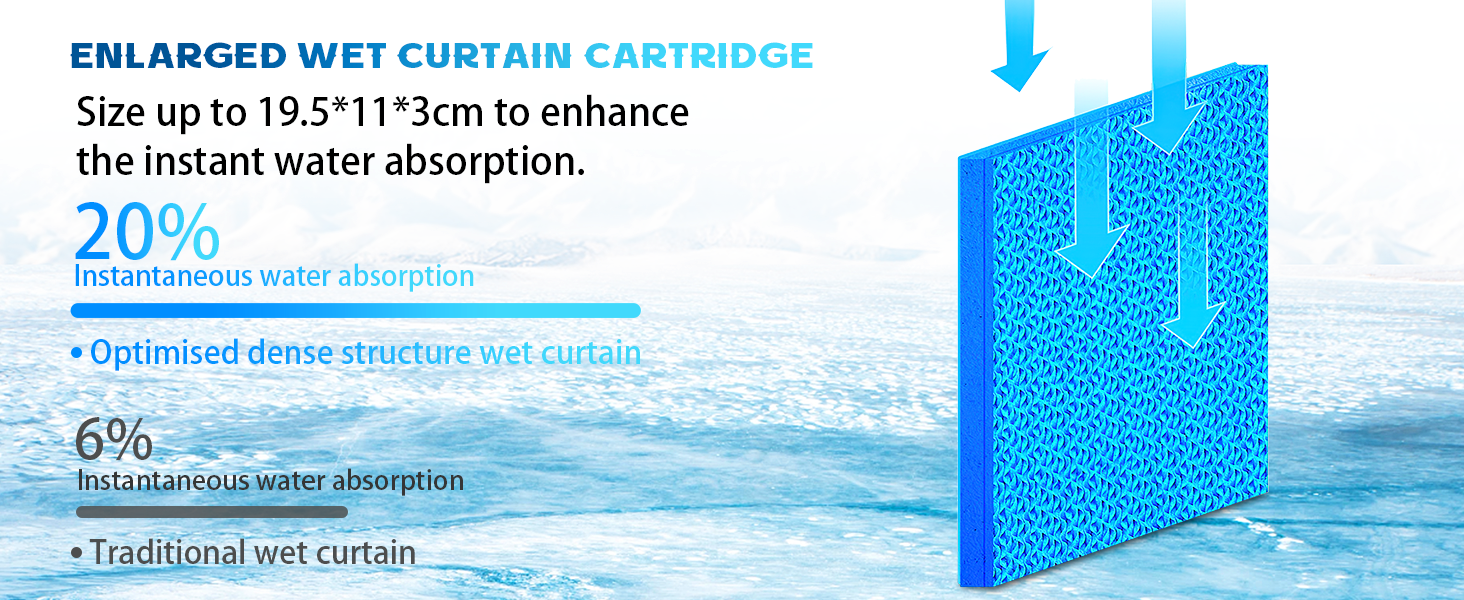 ENLARGED WET CURTAIN CARTRIDGE

Size up to 19.5*11*3cm to enhance the instant water absorption.

20%
Instantaneous water absorption

• Optimised dense structure wet curtain

6%
Instantaneous water absorption

• Traditional wet curtain